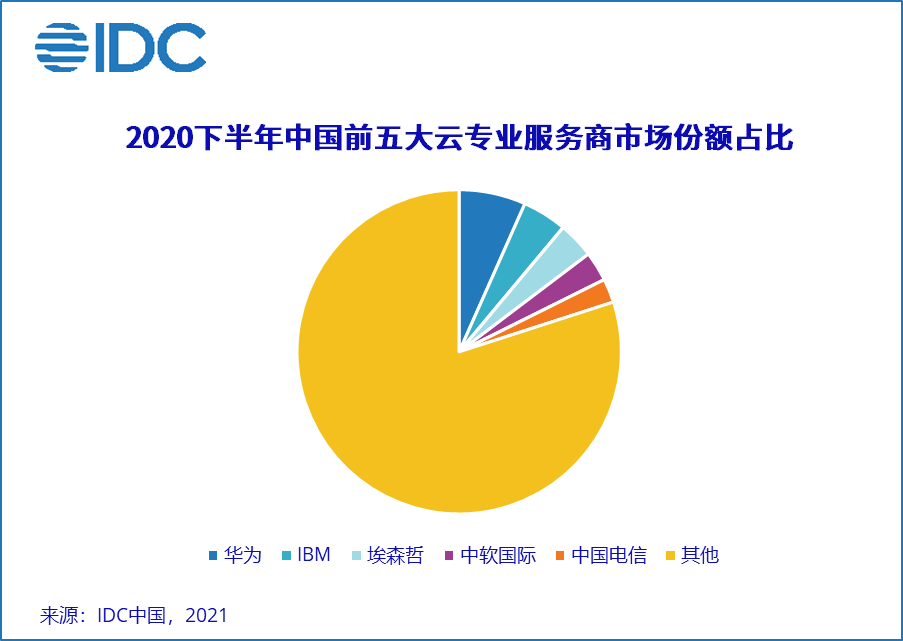 IDC

2020下半年中国前五大云专业服务商市场份额占比

华为 IBM 埃森哲 中软国际 中国电信 其他

来源：IDC中国，2021